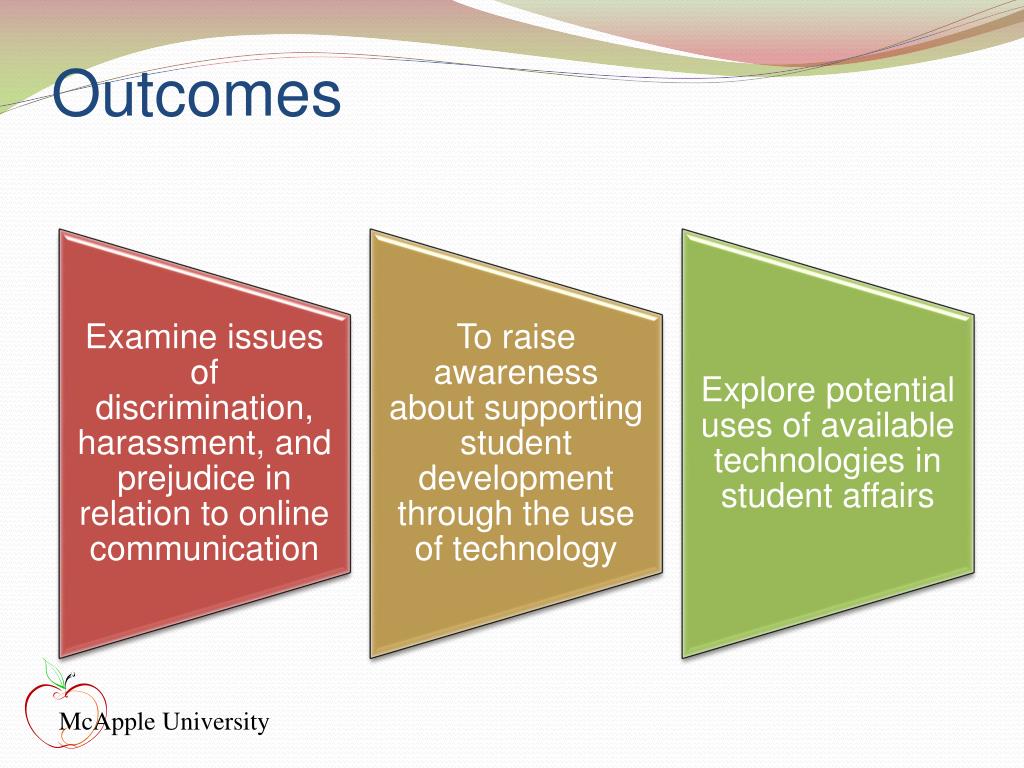 Outcomes

Examine issues of discrimination, harassment, and prejudice in relation to online communication

To raise awareness about supporting student development through the use of technology

Explore potential uses of available technologies in student affairs

McApple University